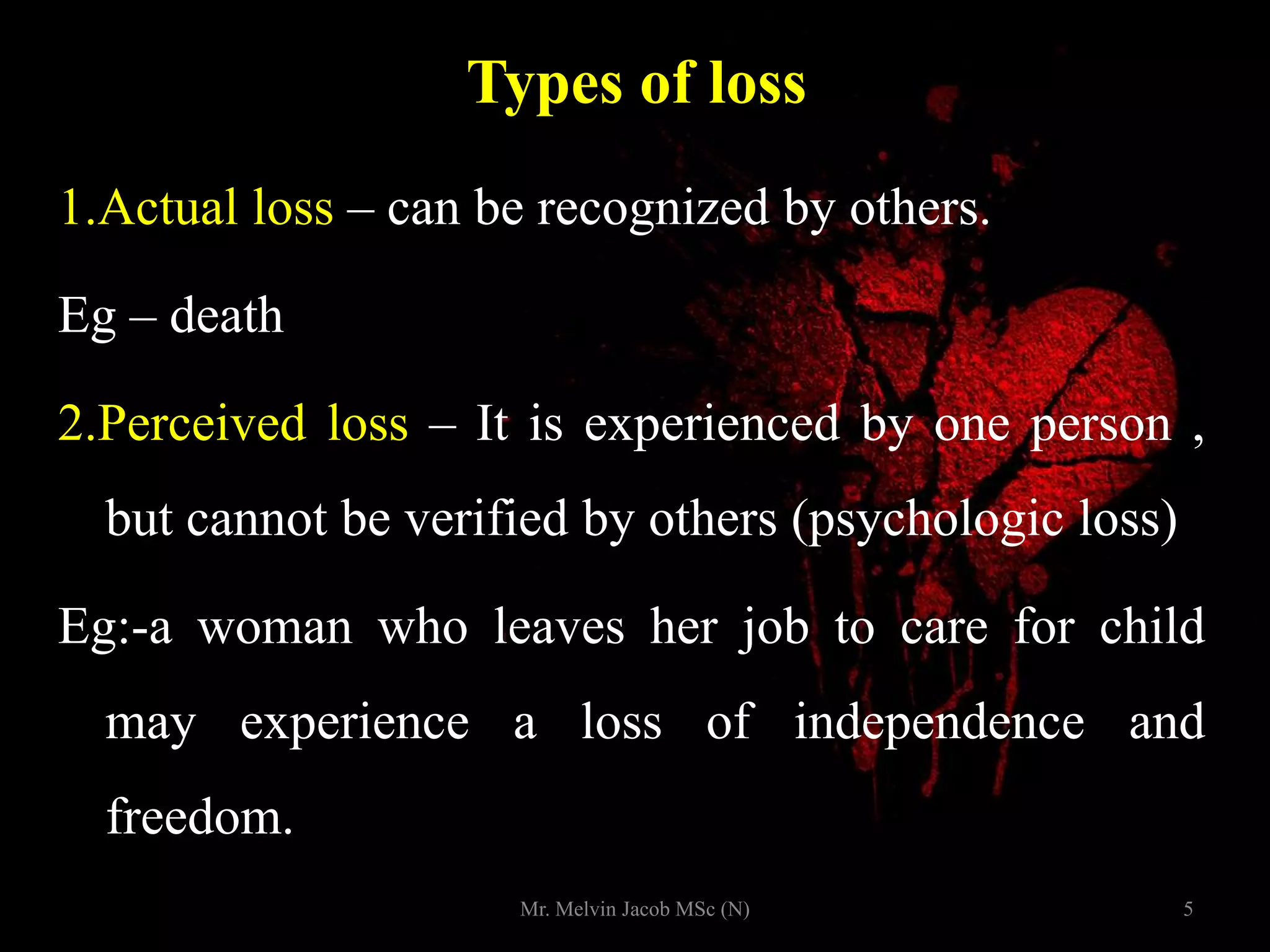 Types of loss

1.Actual loss – can be recognized by others.

Eg – death

2.Perceived loss – It is experienced by one person , but cannot be verified by others (psychologic loss)

Eg:-a woman who leaves her job to care for child may experience a loss of independence and freedom.

Mr. Melvin Jacob MSc (N)

5